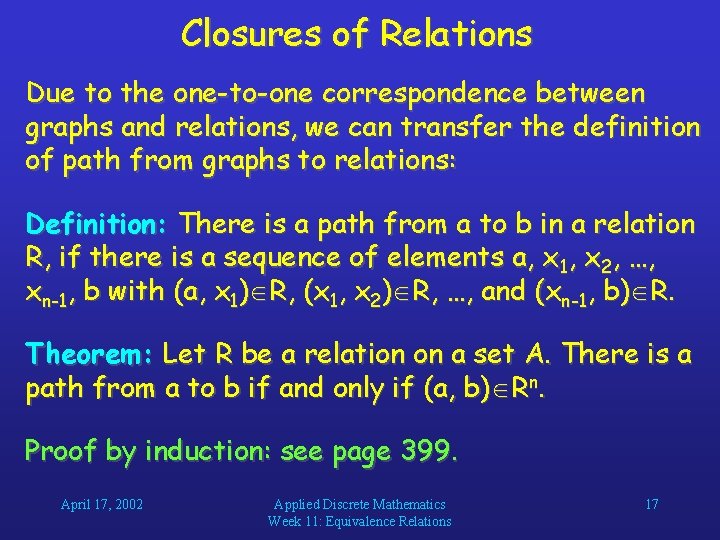 Closures of Relations

Due to the one-to-one correspondence between graphs and relations, we can transfer the definition of path from graphs to relations:

Definition: There is a path from a to b in a relation R, if there is a sequence of elements a, $x_1$, $x_2$, …, $x_{n-1}$, b with (a, $x_1$)$\in$R, ($x_1$, $x_2$)$\in$R, …, and ($x_{n-1}$, b)$\in$R.

Theorem: Let R be a relation on a set A. There is a path from a to b if and only if (a, b)$\in R^n$.

Proof by induction: see page 399.

April 17, 2002

Applied Discrete Mathematics
Week 11: Equivalence Relations

17